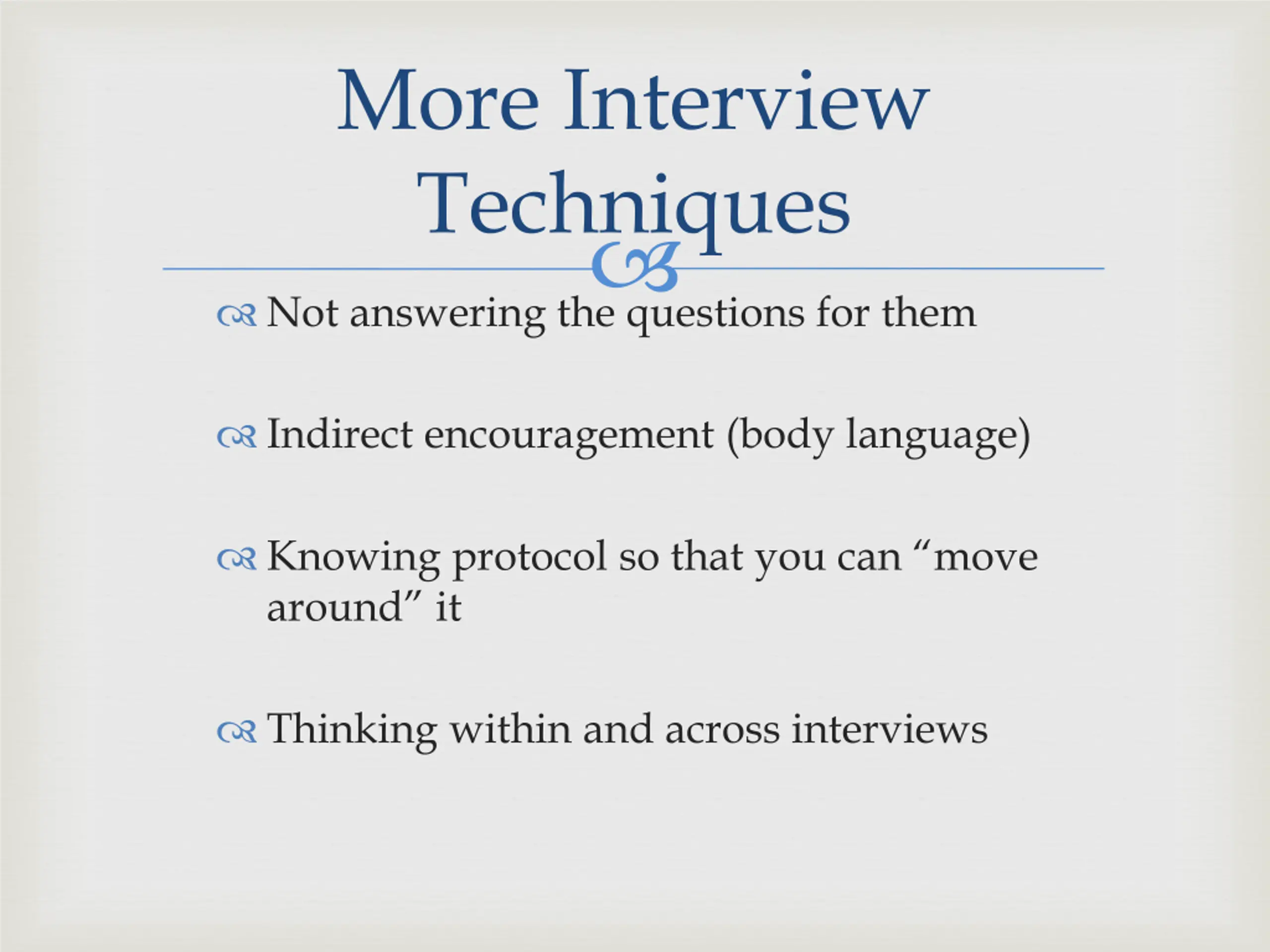 More Interview Techniques

Not answering the questions for them

Indirect encouragement (body language)

Knowing protocol so that you can “move around” it

Thinking within and across interviews